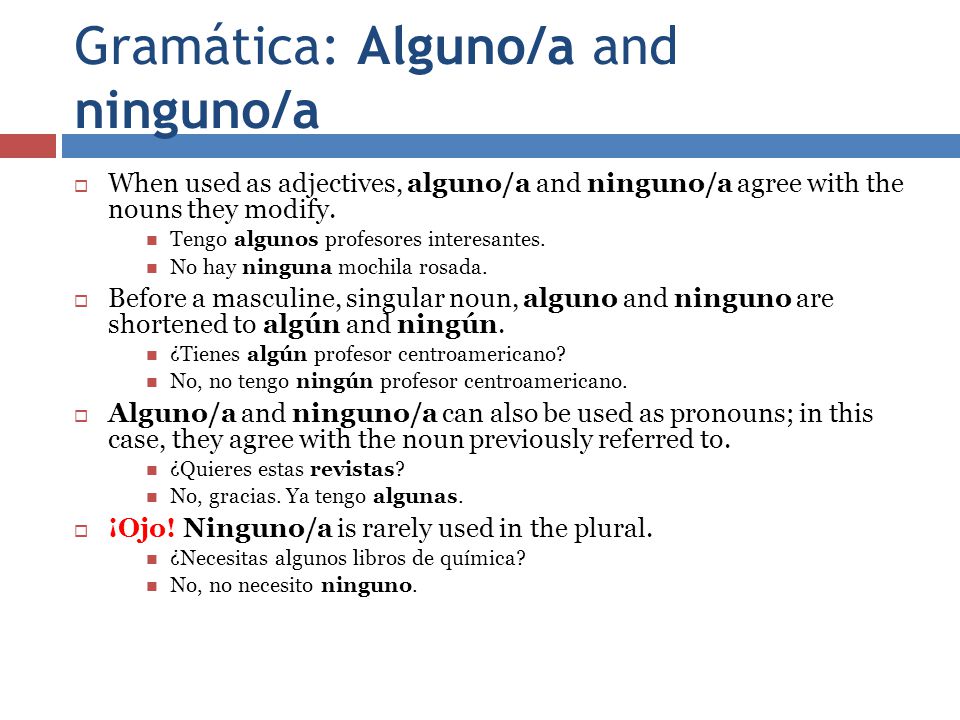 Gramática: Alguno/a and ninguno/a

When used as adjectives, alguno/a and ninguno/a agree with the nouns they modify.

Tengo algunos profesores interesantes.

No hay ninguna mochila rosada.

Before a masculine, singular noun, alguno and ninguno are shortened to algún and ningún.

¿Tienes algún profesor centroamericano?

No, no tengo ningún profesor centroamericano.

Alguno/a and ninguno/a can also be used as pronouns; in this case, they agree with the noun previously referred to.

¿Quieres estas revistas?

No, gracias. Ya tengo algunas.

¡Ojo! Ninguno/a is rarely used in the plural.

¿Necesitas algunos libros de química?

No, no necesito ninguno.